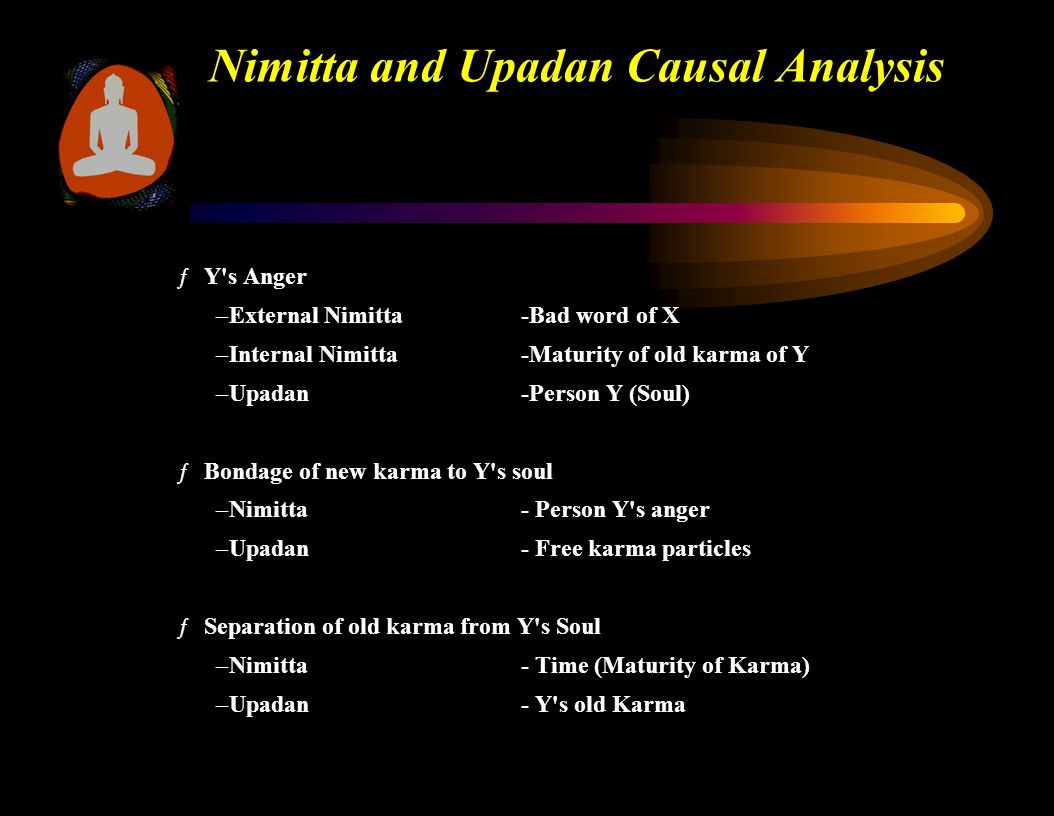 Nimitta and Upadan Causal Analysis

ƒ Y's Anger

–External Nimitta -Bad word of X

–Internal Nimitta -Maturity of old karma of Y

–Upadan -Person Y (Soul)

ƒ Bondage of new karma to Y's soul

–Nimitta - Person Y's anger

–Upadan - Free karma particles

ƒ Separation of old karma from Y's Soul

–Nimitta - Time (Maturity of Karma)

–Upadan - Y's old Karma